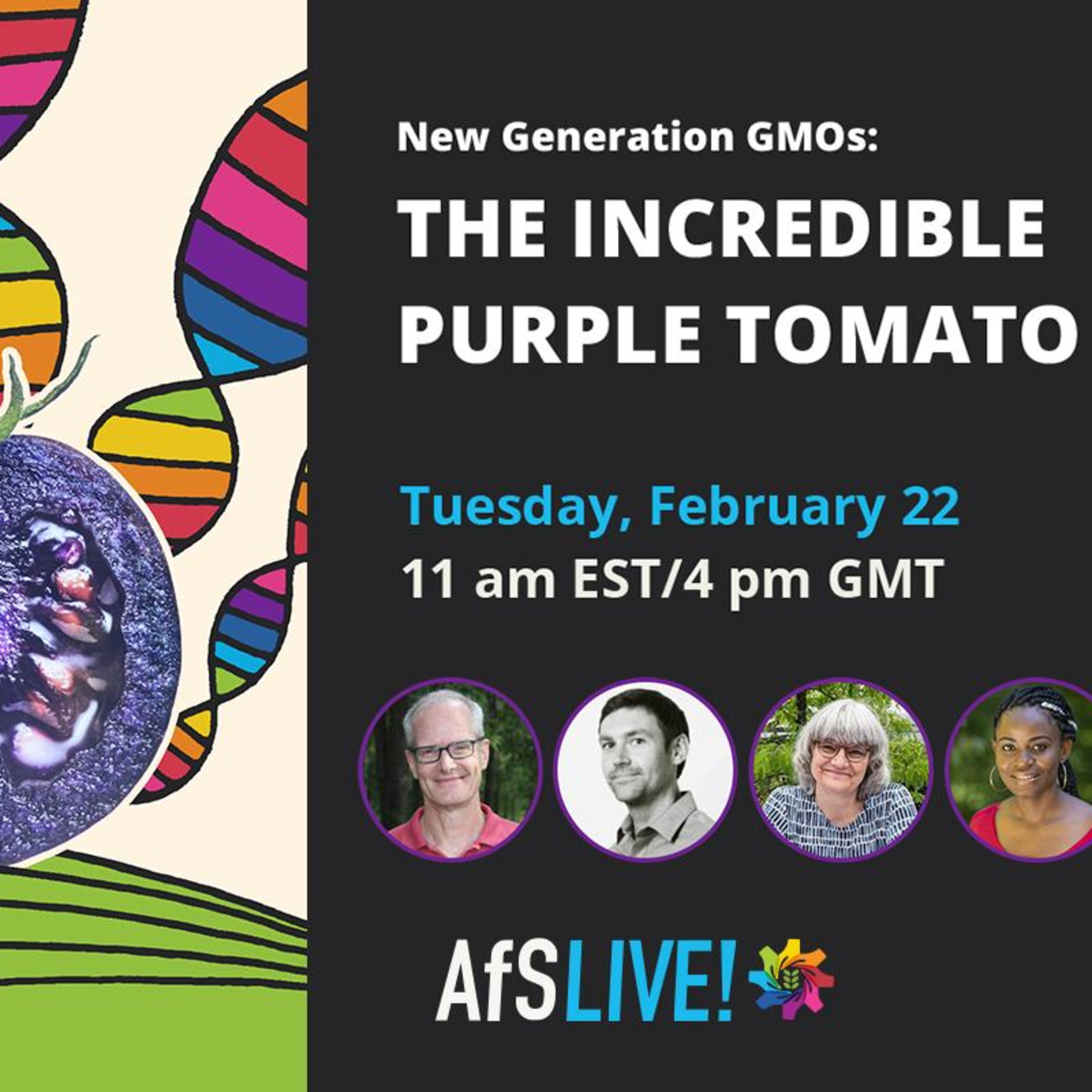 New Generation GMOs:
THE INCREDIBLE PURPLE TOMATO

Tuesday, February 22
11 am EST/4 pm GMT

AfS LIVE!